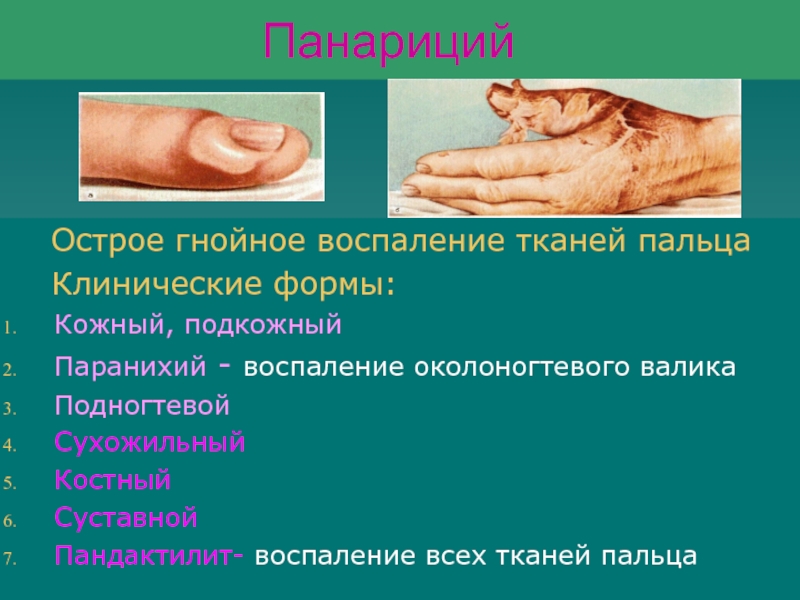 Панариций

а

б

Острое гнойное воспаление тканей пальца

Клинические формы:

1. Кожный, подкожный
2. Паранихий - воспаление околоногтевого валика
3. Подногтевой
4. Сухожильный
5. Костный
6. Суставной
7. Пандактилит- воспаление всех тканей пальца